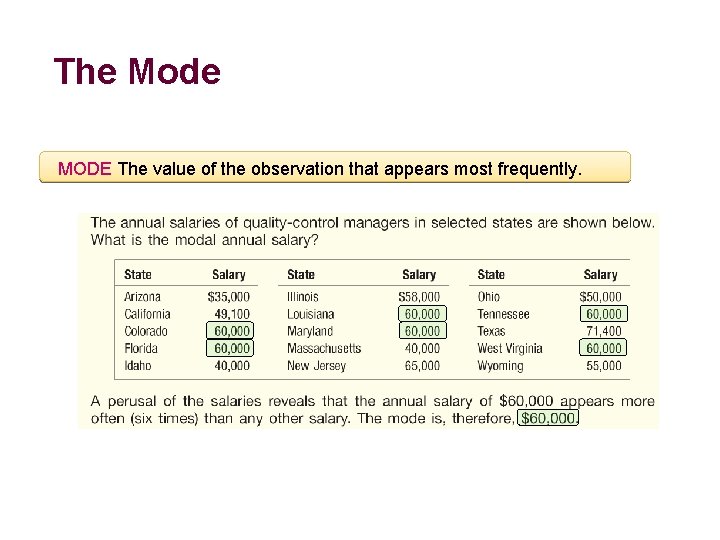 The Mode

MODE The value of the observation that appears most frequently.

The annual salaries of quality-control managers in selected states are shown below. What is the modal annual salary?

| State | Salary | State | Salary | State | Salary |
|---|---|---|---|---|---|
| Arizona | \$35,000 | Illinois | \$58,000 | Ohio | \$50,000 |
| California | 49,100 | Louisiana | 60,000 | Tennessee | 60,000 |
| Colorado | 60,000 | Maryland | 60,000 | Texas | 71,400 |
| Florida | 60,000 | Massachusetts | 40,000 | West Virginia | 60,000 |
| Idaho | 40,000 | New Jersey | 65,000 | Wyoming | 55,000 |

A perusal of the salaries reveals that the annual salary of \$60,000 appears more often (six times) than any other salary. The mode is, therefore, \$60,000.